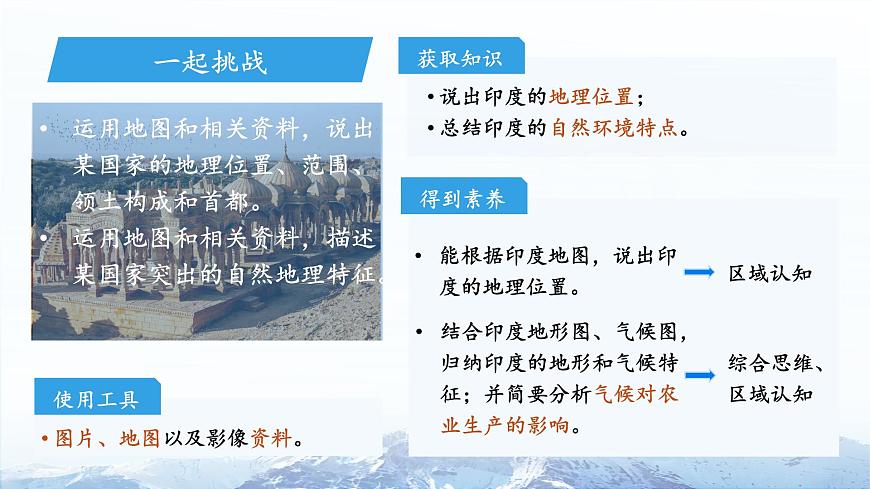 一起挑战

• 运用地图和相关资料，说出某国家的地理位置、范围、领土构成和首都。

• 运用地图和相关资料，描述某国家突出的自然地理特征。

使用工具

• 图片、地图以及影像资料。

获取知识

• 说出印度的地理位置；

• 总结印度的自然环境特点。

得到素养

• 能根据印度地图，说出印度的地理位置。

区域认知

• 结合印度地形图、气候图，归纳印度的地形和气候特征；并简要分析气候对农业生产的影响。

综合思维、区域认知